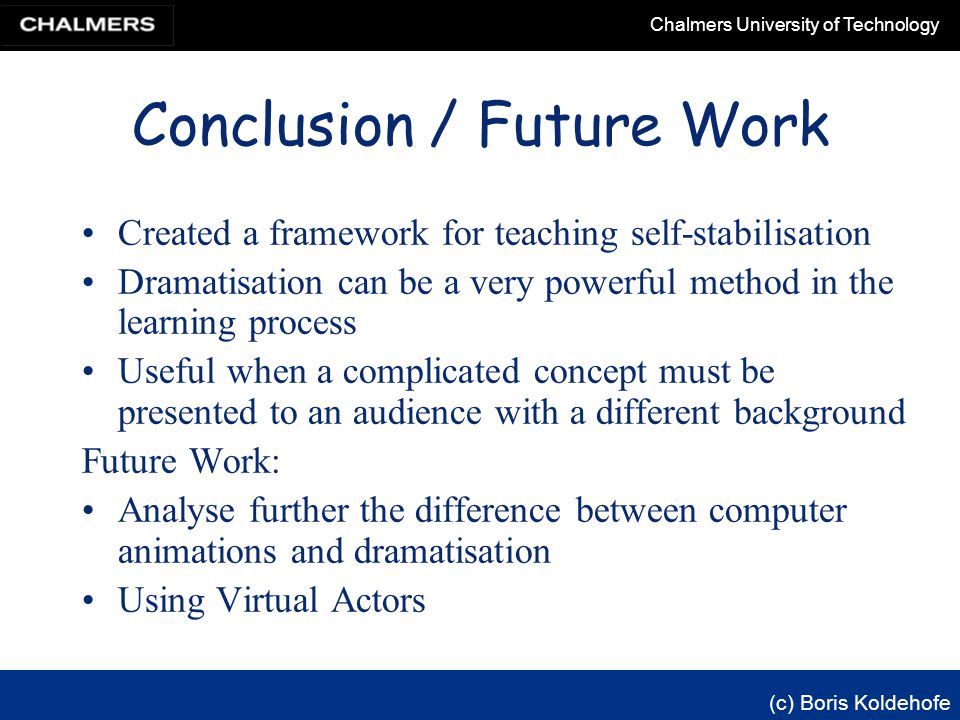 CHALMERS

Chalmers University of Technology

Conclusion / Future Work

• Created a framework for teaching self-stabilisation
• Dramatisation can be a very powerful method in the learning process
• Useful when a complicated concept must be presented to an audience with a different background

Future Work:
• Analyse further the difference between computer animations and dramatisation
• Using Virtual Actors

(c) Boris Koldehofe